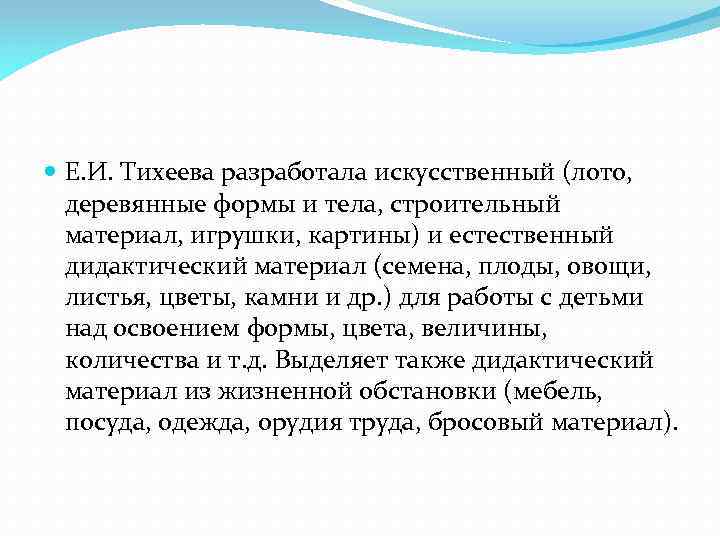 Е.И. Тихеева разработала искусственный (лото, деревянные формы и тела, строительный материал, игрушки, картины) и естественный дидактический материал (семена, плоды, овощи, листья, цветы, камни и др.) для работы с детьми над освоением формы, цвета, величины, количества и т.д. Выделяет также дидактический материал из жизненной обстановки (мебель, посуда, одежда, орудия труда, бросовый материал).